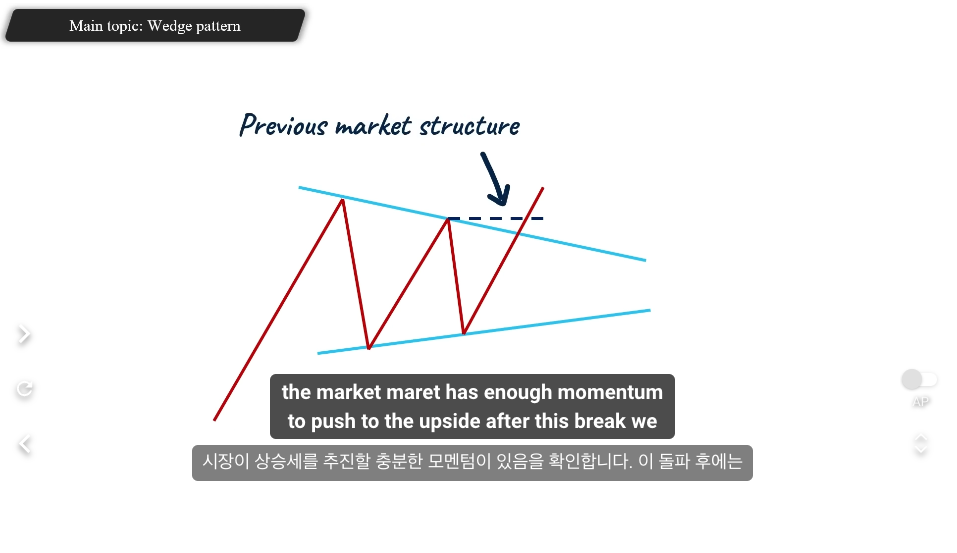 Main topic: Wedge pattern

Previous market structure

the market maret has enough momentum to push to the upside after this break we

시장이 상승세를 추진할 충분한 모멘텀이 있음을 확인합니다. 이 돌파 후에는

AP